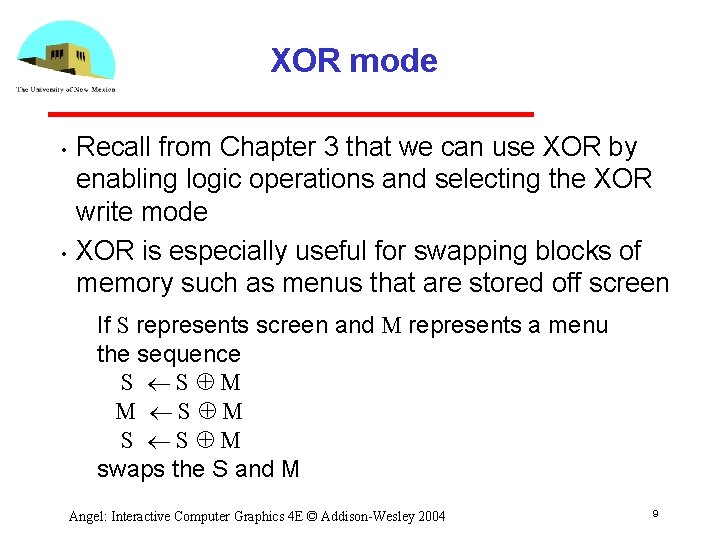 The University of New Mexico

XOR mode

• Recall from Chapter 3 that we can use XOR by enabling logic operations and selecting the XOR write mode
• XOR is especially useful for swapping blocks of memory such as menus that are stored off screen

If S represents screen and M represents a menu the sequence
$S \leftarrow S \oplus M$
$M \leftarrow S \oplus M$
$S \leftarrow S \oplus M$
swaps the S and M

Angel: Interactive Computer Graphics 4E © Addison-Wesley 2004

9